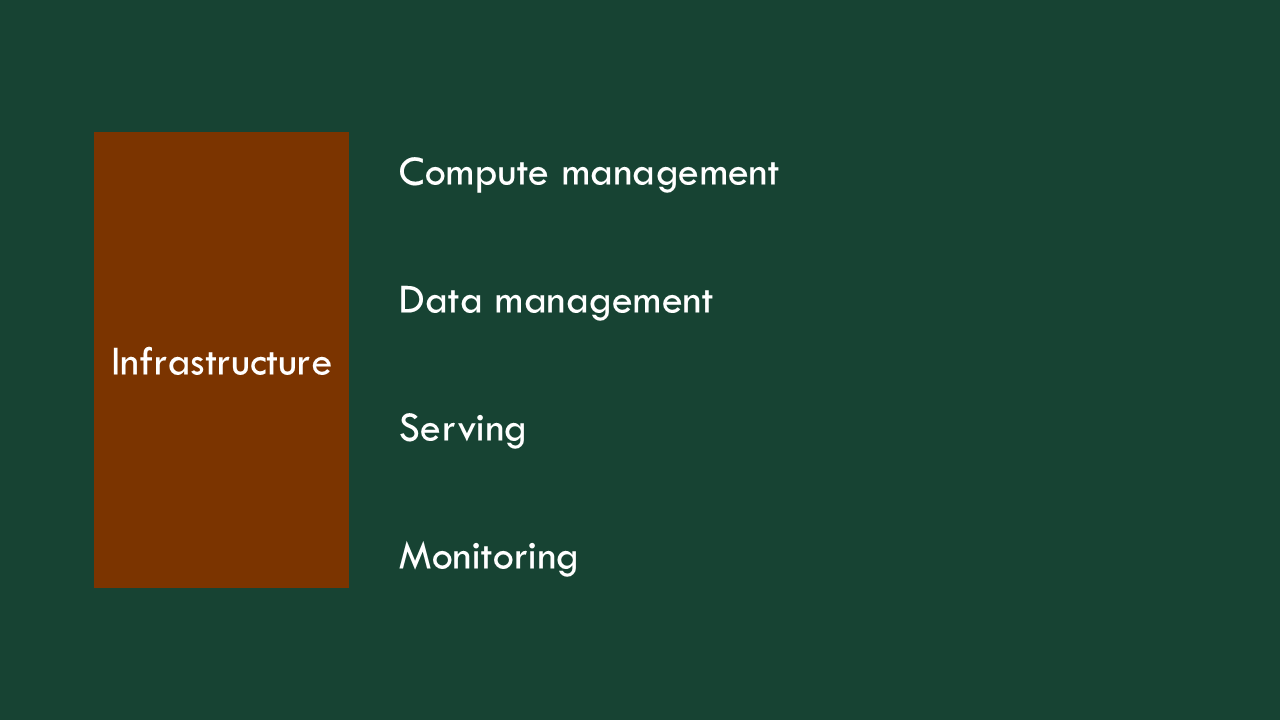 Infrastructure

Compute management

Data management

Serving

Monitoring